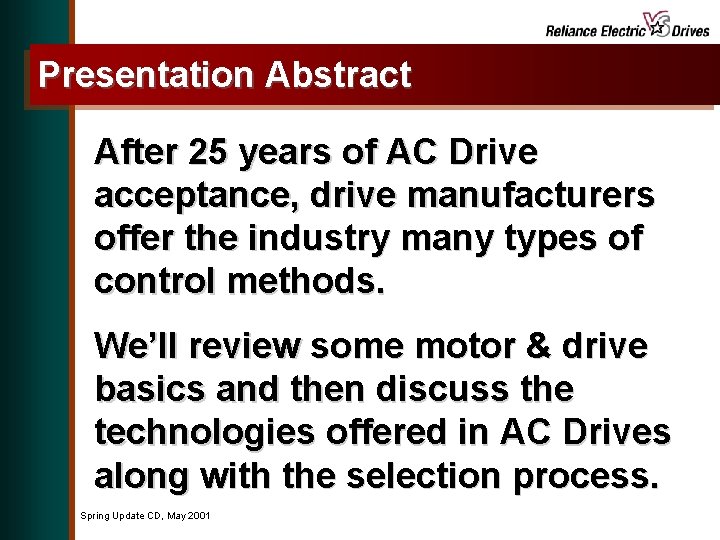 Reliance Electric VS Drives

Presentation Abstract

After 25 years of AC Drive acceptance, drive manufacturers offer the industry many types of control methods.

We'll review some motor & drive basics and then discuss the technologies offered in AC Drives along with the selection process.

Spring Update CD, May 2001